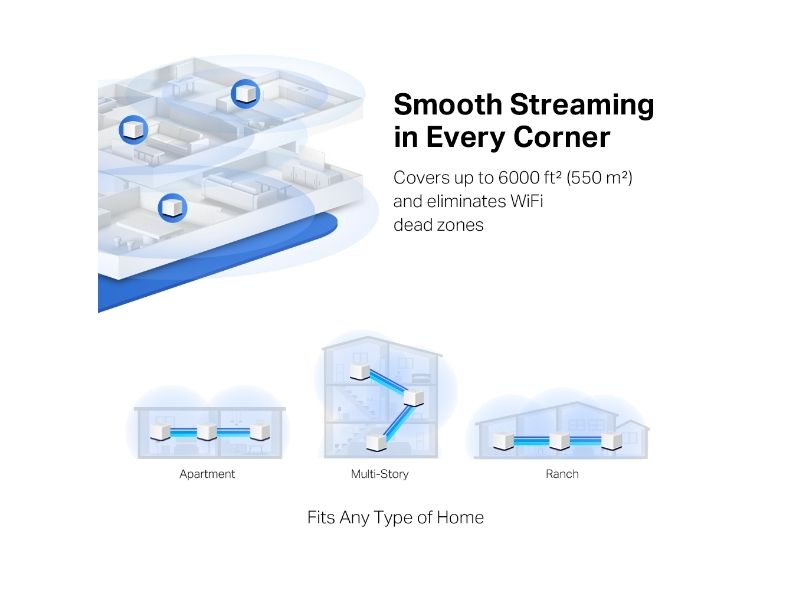 Smooth Streaming in Every Corner

Covers up to 6000 ft² (550 m²) and eliminates WiFi dead zones

Apartment

Multi-Story

Ranch

Fits Any Type of Home